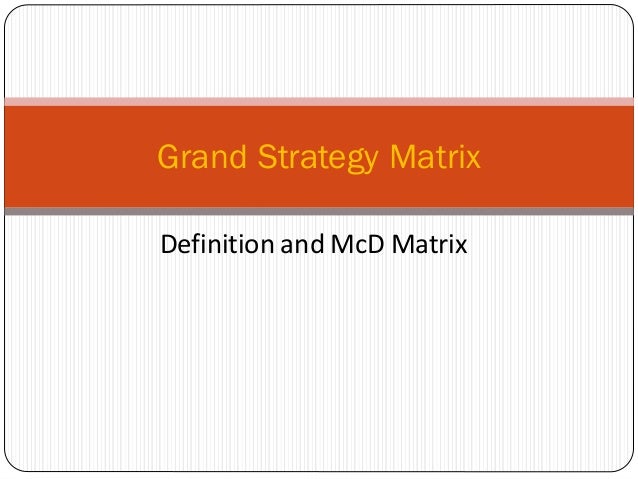 Grand Strategy Matrix

Definition and McD Matrix